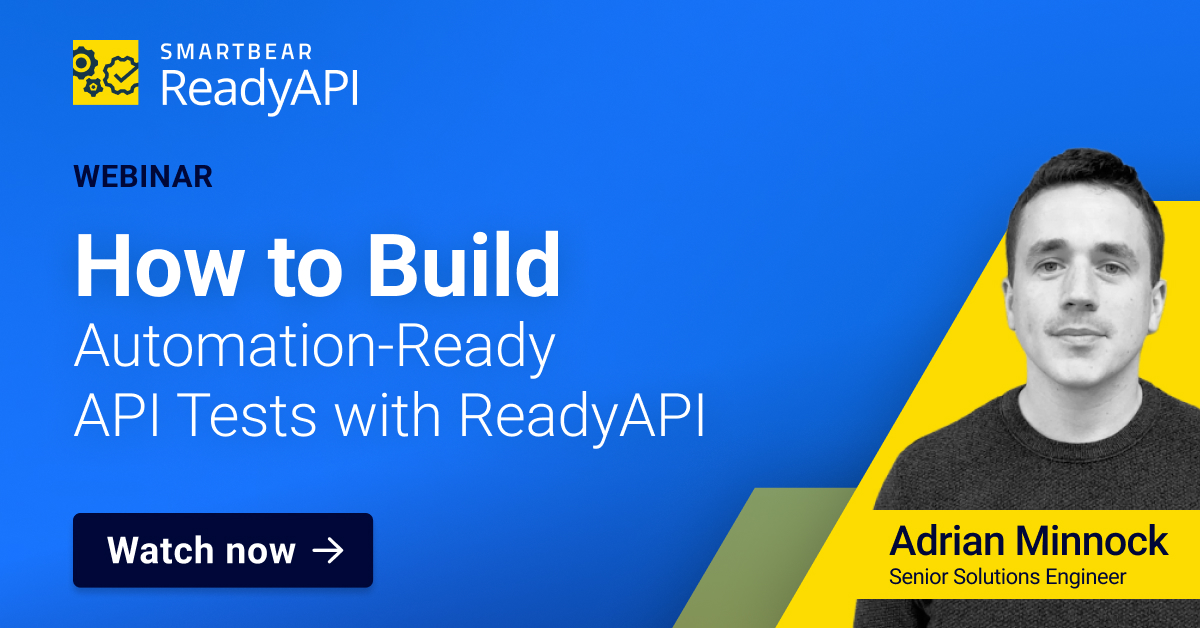 SMARTBEAR
ReadyAPI

WEBINAR

How to Build
Automation-Ready
API Tests with ReadyAPI

Watch now →

Adrian Minnock
Senior Solutions Engineer